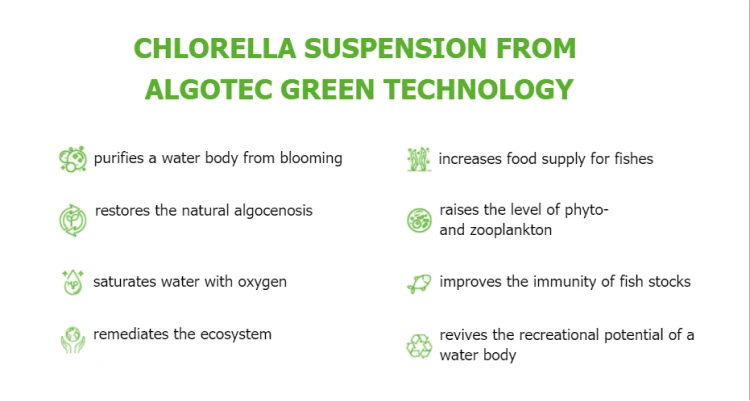 CHLORELLA SUSPENSION FROM ALGOTEC GREEN TECHNOLOGY

purifies a water body from blooming

restores the natural algocenosis

saturates water with oxygen

remediates the ecosystem

increases food supply for fishes

raises the level of phyto- and zooplankton

improves the immunity of fish stocks

revives the recreational potential of a water body